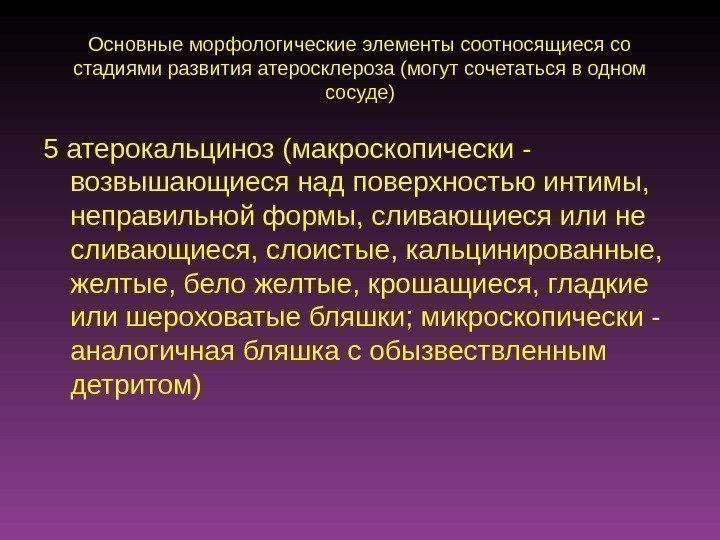 Основные морфологические элементы соотносящиеся со стадиями развития атеросклероза (могут сочетаться в одном сосуде)

5 атерокальциноз (макроскопически - возвышающиеся над поверхностью интимы, неправильной формы, сливающиеся или не сливающиеся, слоистые, кальцинированные, желтые, бело желтые, крошащиеся, гладкие или шероховатые бляшки; микроскопически - аналогичная бляшка с обызвествленным детритом)